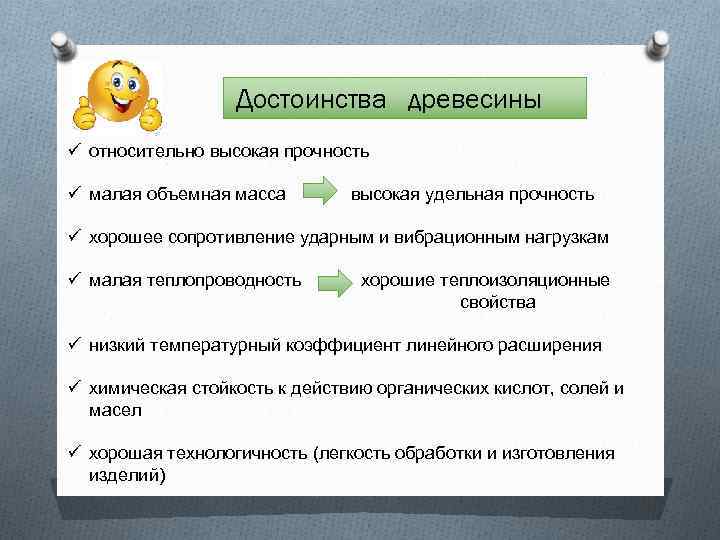 Достоинства древесины

✓ относительно высокая прочность

✓ малая объемная масса высокая удельная прочность

✓ хорошее сопротивление ударным и вибрационным нагрузкам

✓ малая теплопроводность хорошие теплоизоляционные свойства

✓ низкий температурный коэффициент линейного расширения

✓ химическая стойкость к действию органических кислот, солей и масел

✓ хорошая технологичность (легкость обработки и изготовления изделий)